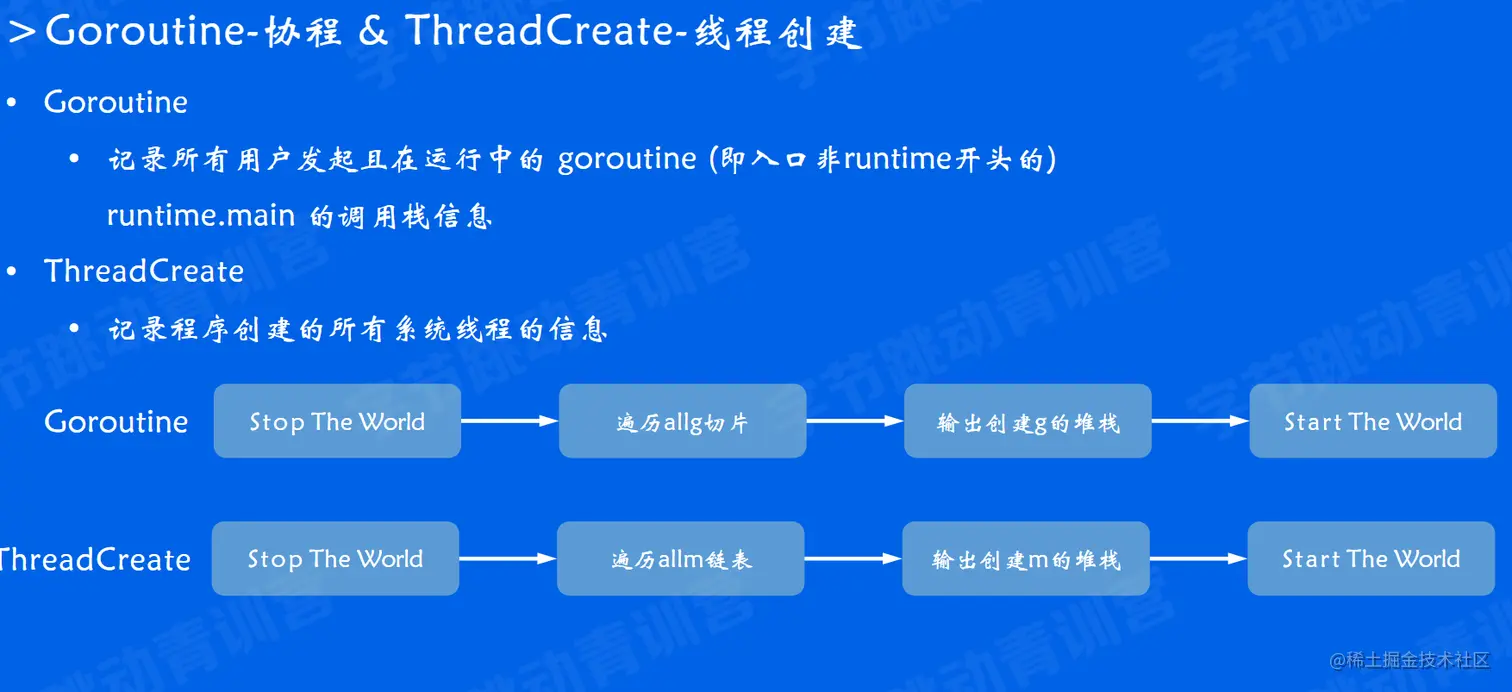 > Goroutine-协程 & ThreadCreate-线程创建

• Goroutine

• 记录所有用户发起且在运行中的 goroutine (即入口非runtime开头的) runtime.main 的调用栈信息

• ThreadCreate

• 记录程序创建的所有系统线程的信息

Goroutine

Stop The World

遍历allg切片

输出创建g的堆栈

Start The World

ThreadCreate

Stop The World

遍历allm链表

输出创建m的堆栈

Start The World

字节跳动青训营

@稀土掘金技术社区